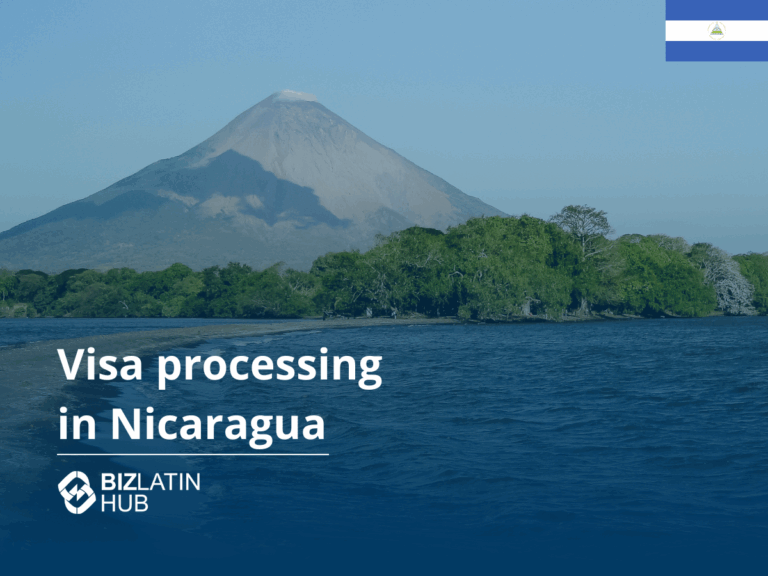 Visa processing in Nicaragua

BIZLATIN HUB